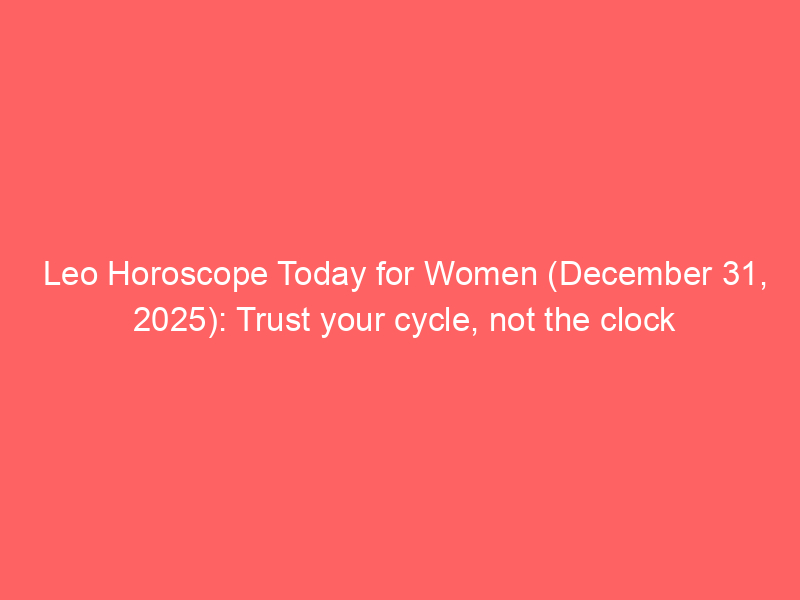 Leo Horoscope Today for Women (December 31, 2025): Trust your cycle, not the clock